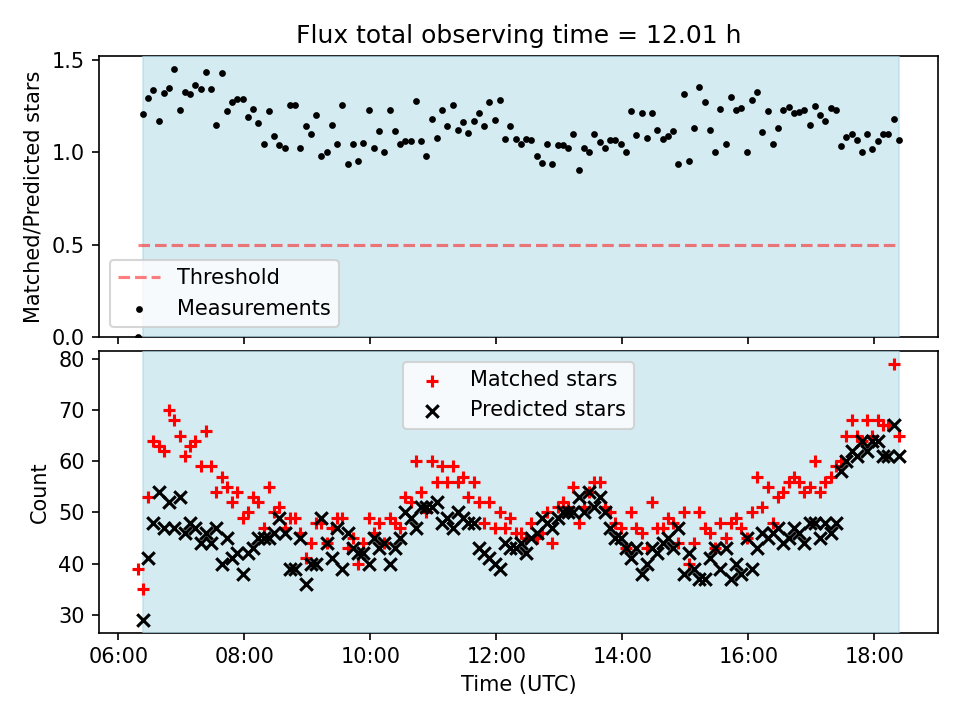 Flux total observing time = 12.01 h

Matched/Predicted stars

1.5
1.0
0.5
0.0

Threshold
Measurements

Count

80
70
60
50
40
30

Matched stars
Predicted stars

06:00
08:00
10:00
12:00
14:00
16:00
18:00

Time (UTC)